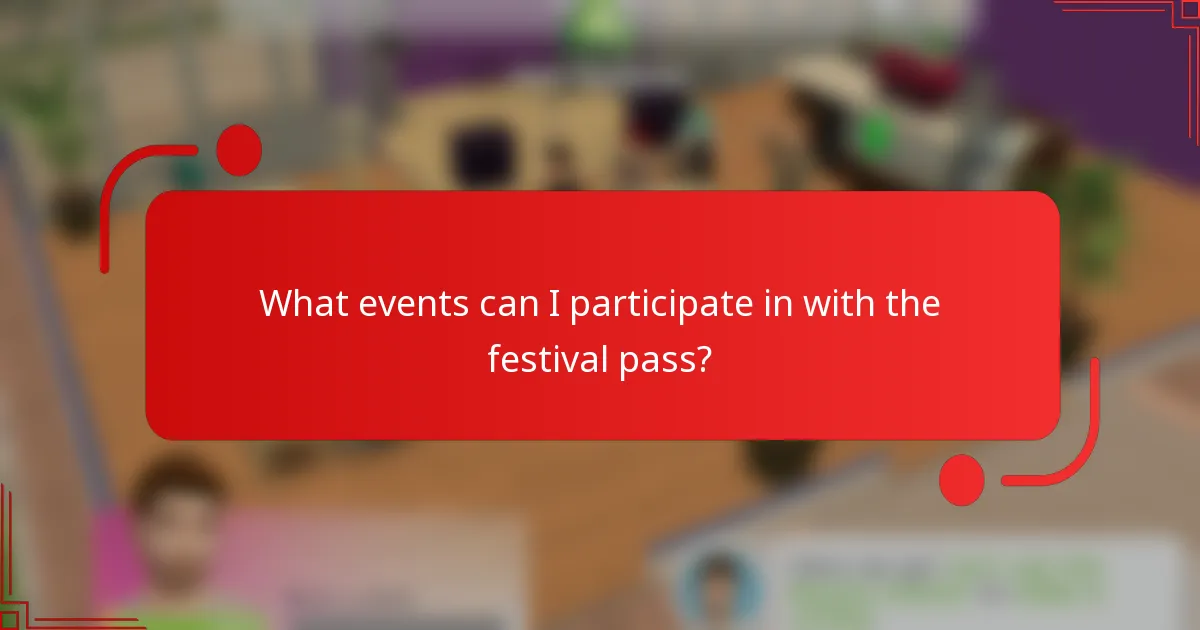 What events can I participate in with the festival pass?